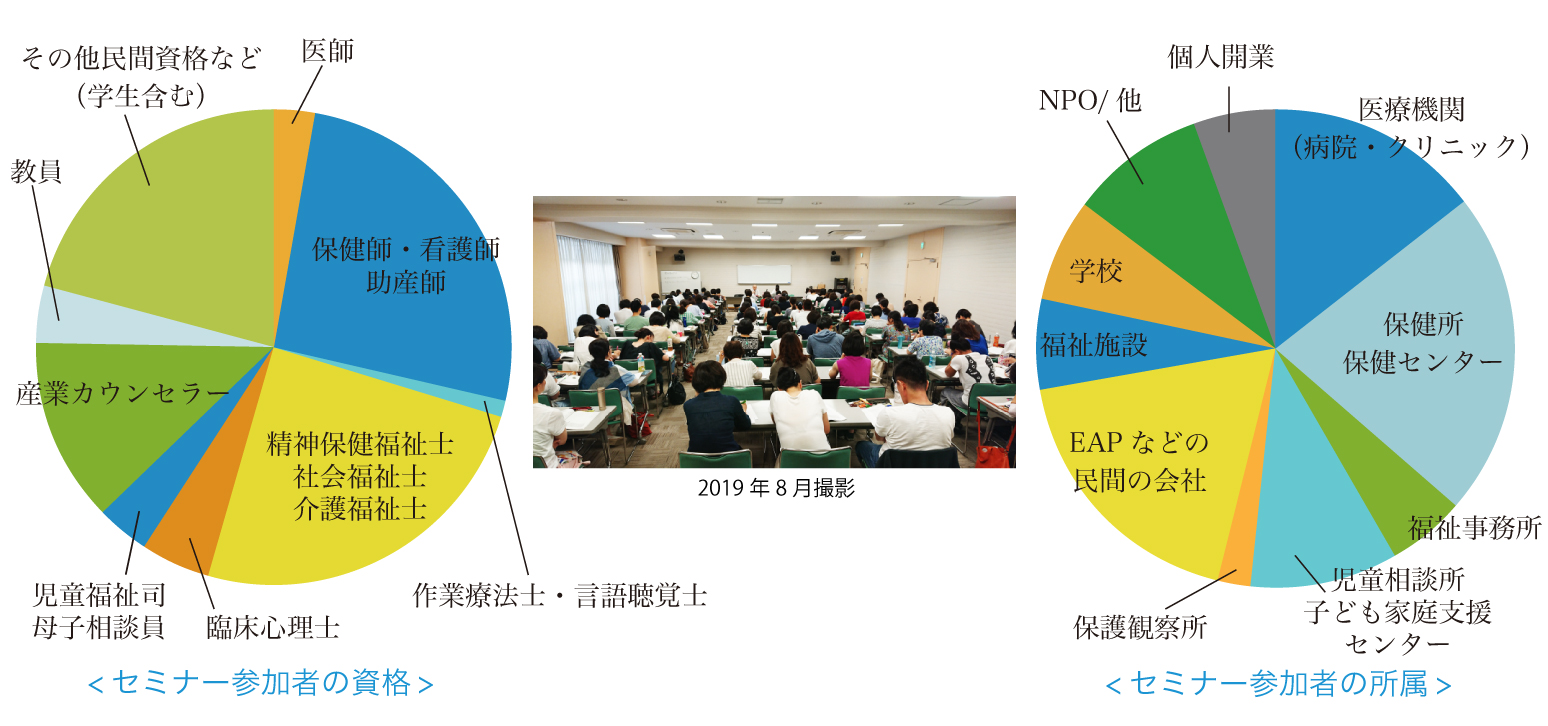 その他民間資格など
（学生含む）

医師

教員

保健師・看護師
助産師

産業カウンセラー

精神保健福祉士
社会福祉士
介護福祉士

児童福祉司
母子相談員

臨床心理士

作業療法士・言語聴覚士

＜セミナー参加者の資格＞

2019 年 8 月撮影

個人開業

NPO/ 他

医療機関
（病院・クリニック）

学校

保健所
保健センター

福祉施設

EAP などの
民間の会社

福祉事務所

児童相談所
子ども家庭支援
センター

保護観察所

＜セミナー参加者の所属＞